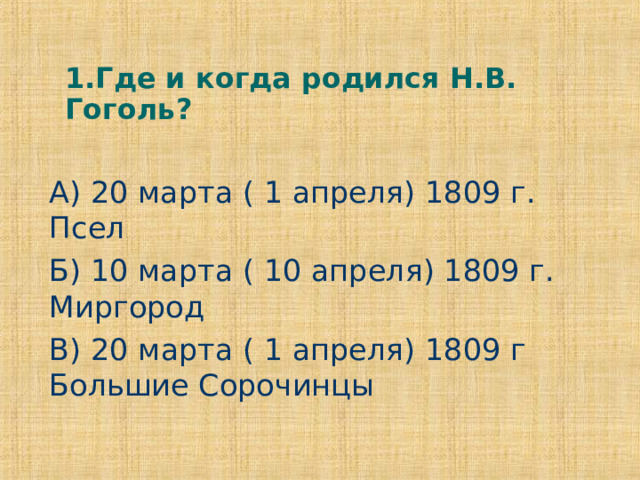 1.Где и когда родился Н.В. Гоголь?

А) 20 марта ( 1 апреля) 1809 г. Псел

Б) 10 марта ( 10 апреля) 1809 г. Миргород

В) 20 марта ( 1 апреля) 1809 г Большие Сорочинцы